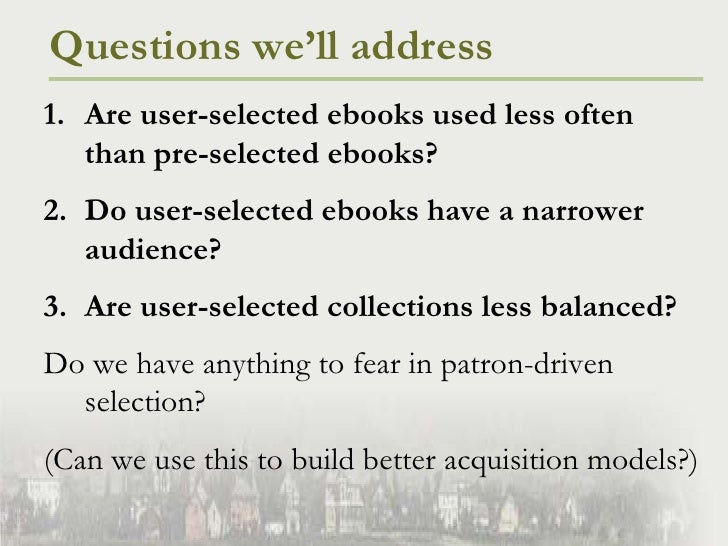 Questions we'll address

1. Are user-selected ebooks used less often than pre-selected ebooks?

2. Do user-selected ebooks have a narrower audience?

3. Are user-selected collections less balanced?

Do we have anything to fear in patron-driven selection?

(Can we use this to build better acquisition models?)